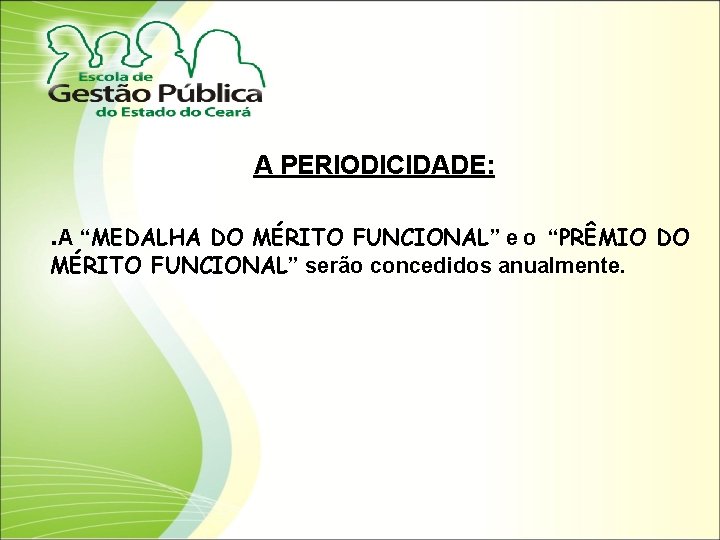 Escola de
Gestão Pública
do Estado do Ceará

A PERIODICIDADE:

.A “MEDALHA DO MÉRITO FUNCIONAL” e o “PRÊMIO DO MÉRITO FUNCIONAL” serão concedidos anualmente.